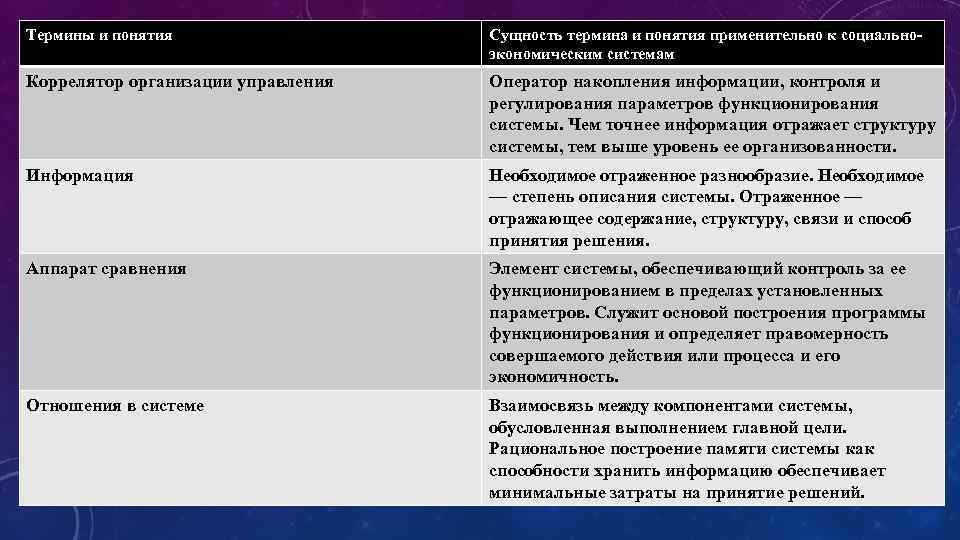 | Термины и понятия | Сущность термина и понятия применительно к социально-экономическим системам |
|---|---|
| Коррелятор организации управления | Оператор накопления информации, контроля и регулирования параметров функционирования системы. Чем точнее информация отражает структуру системы, тем выше уровень ее организованности. |
| Информация | Необходимое отраженное разнообразие. Необходимое — степень описания системы. Отраженное — отражающее содержание, структуру, связи и способ принятия решения. |
| Аппарат сравнения | Элемент системы, обеспечивающий контроль за ее функционированием в пределах установленных параметров. Служит основой построения программы функционирования и определяет правомерность совершаемого действия или процесса и его экономичность. |
| Отношения в системе | Взаимосвязь между компонентами системы, обусловленная выполнением главной цели. Рациональное построение памяти системы как способности хранить информацию обеспечивает минимальные затраты на принятие решений. |